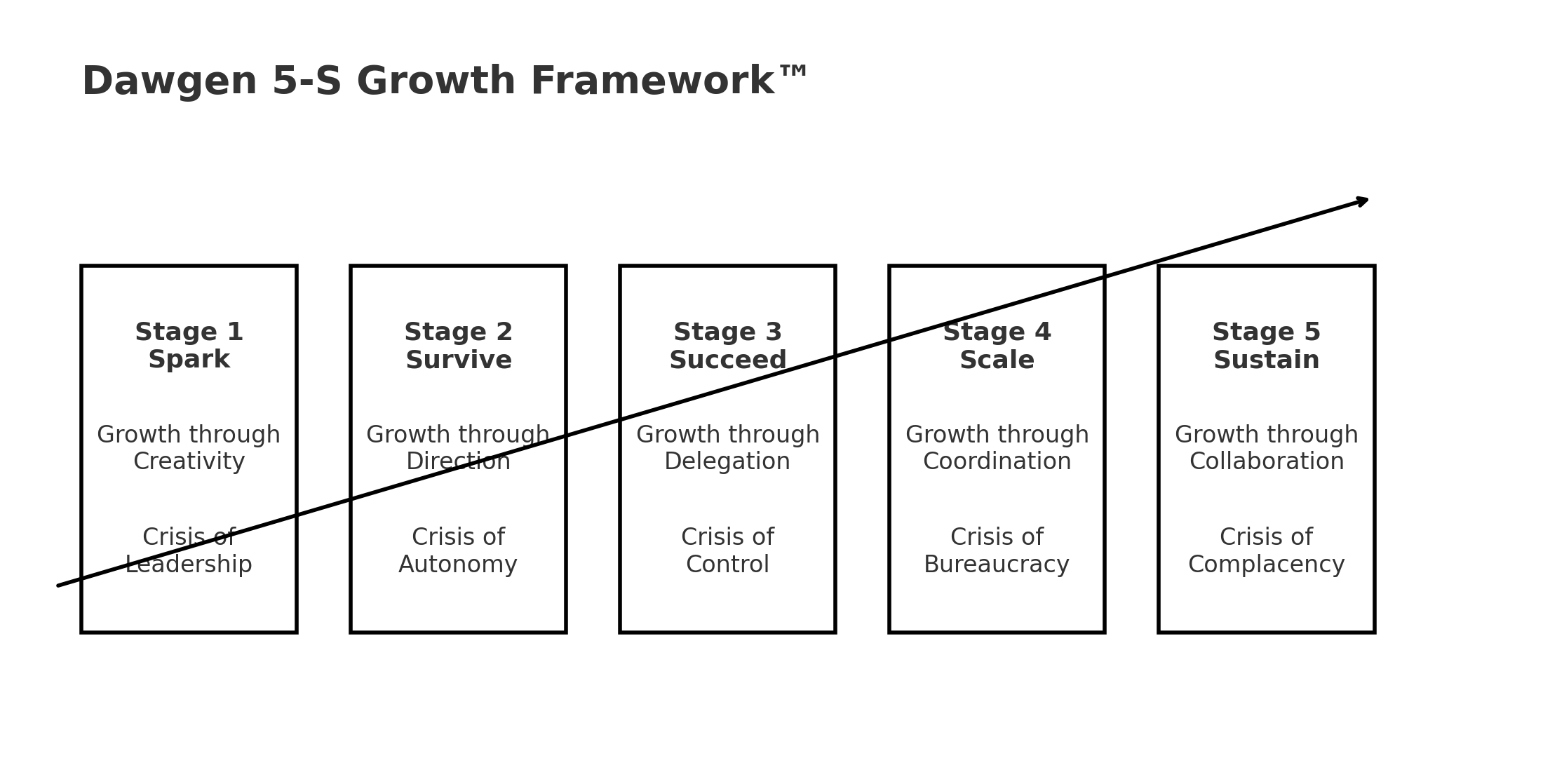 Dawgen 5-S Growth Framework™

Stage 1
Spark

Growth through Creativity

Crisis of Leadership

Stage 2
Survive

Growth through Direction

Crisis of Autonomy

Stage 3
Succeed

Growth through Delegation

Crisis of Control

Stage 4
Scale

Growth through Coordination

Crisis of Bureaucracy

Stage 5
Sustain

Growth through Collaboration

Crisis of Complacency